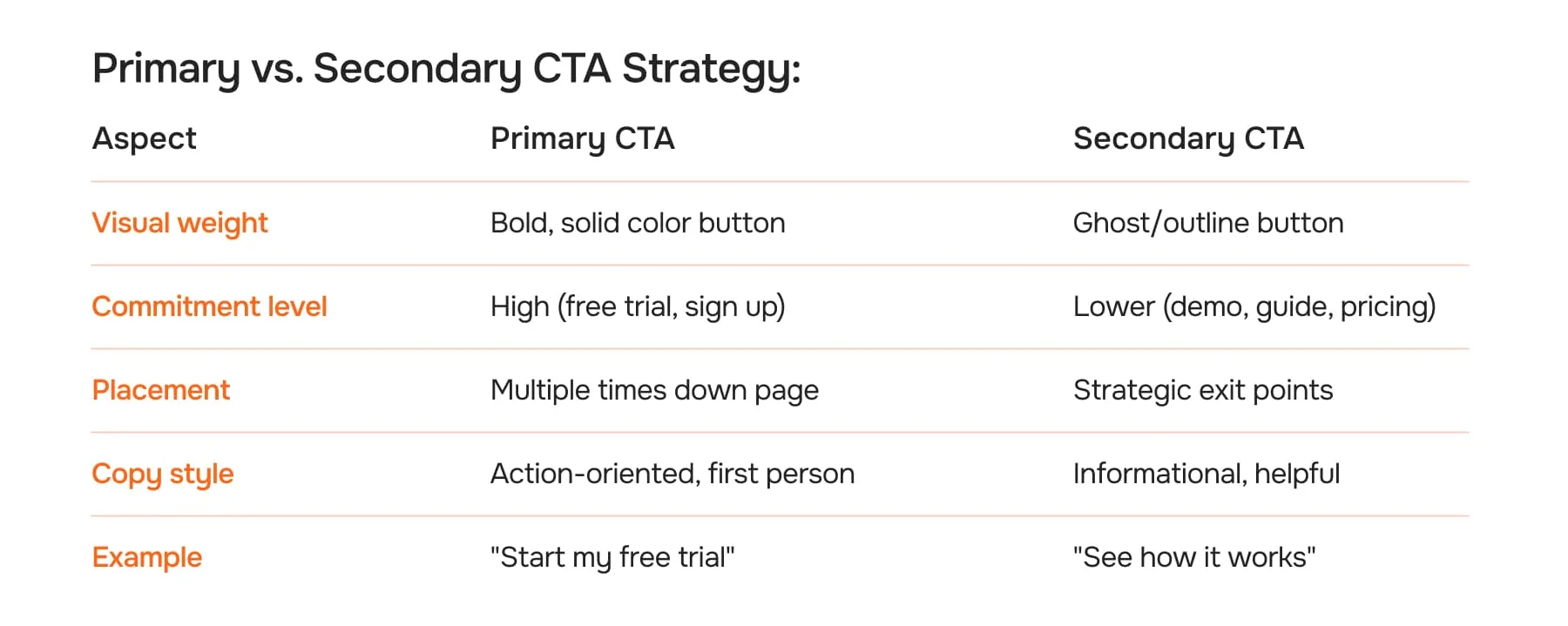 Primary vs. Secondary CTA Strategy:

| Aspect | Primary CTA | Secondary CTA |
|---|---|---|
| Visual weight | Bold, solid color button | Ghost/outline button |
| Commitment level | High (free trial, sign up) | Lower (demo, guide, pricing) |
| Placement | Multiple times down page | Strategic exit points |
| Copy style | Action-oriented, first person | Informational, helpful |
| Example | "Start my free trial" | "See how it works" |